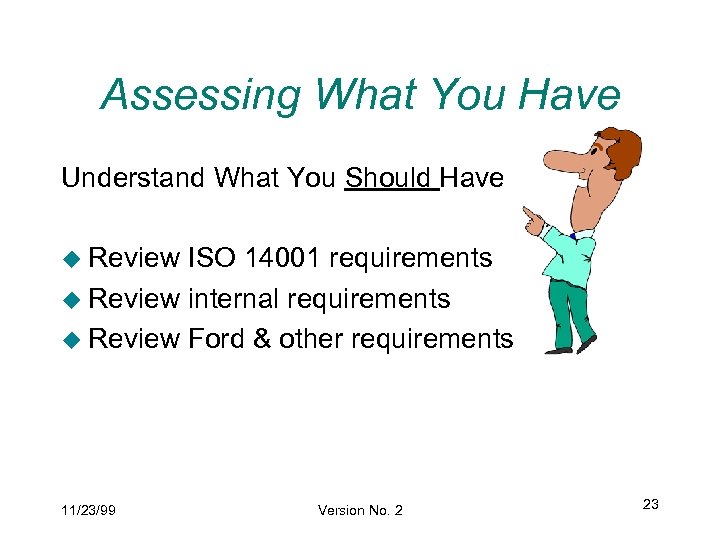 Assessing What You Have

Understand What You Should Have

◆ Review ISO 14001 requirements
◆ Review internal requirements
◆ Review Ford & other requirements

11/23/99

Version No. 2

23